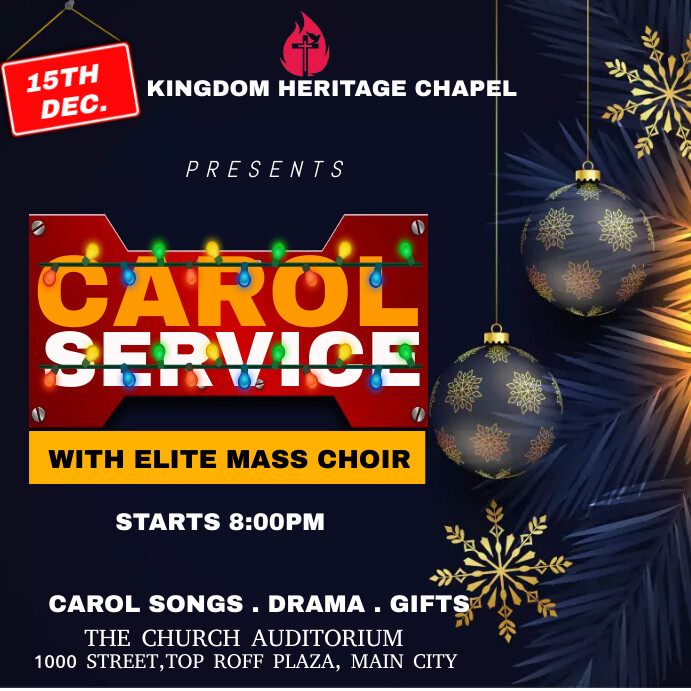 15TH DEC.

KINGDOM HERITAGE CHAPEL

PRESENTS

CAROL SERVICE

WITH ELITE MASS CHOIR

STARTS 8:00PM

CAROL SONGS . DRAMA . GIFTS

THE CHURCH AUDITORIUM
1000 STREET,TOP ROFF PLAZA, MAIN CITY